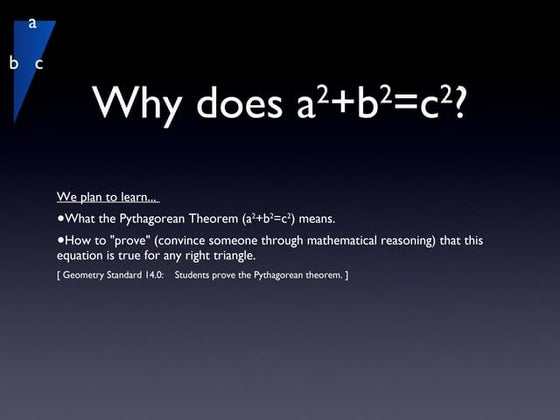 a

b c

Why does $a^2+b^2=c^2$?

We plan to learn...

•What the Pythagorean Theorem ($a^2+b^2=c^2$) means.

•How to "prove" (convince someone through mathematical reasoning) that this equation is true for any right triangle.

[ Geometry Standard 14.0: Students prove the Pythagorean theorem. ]